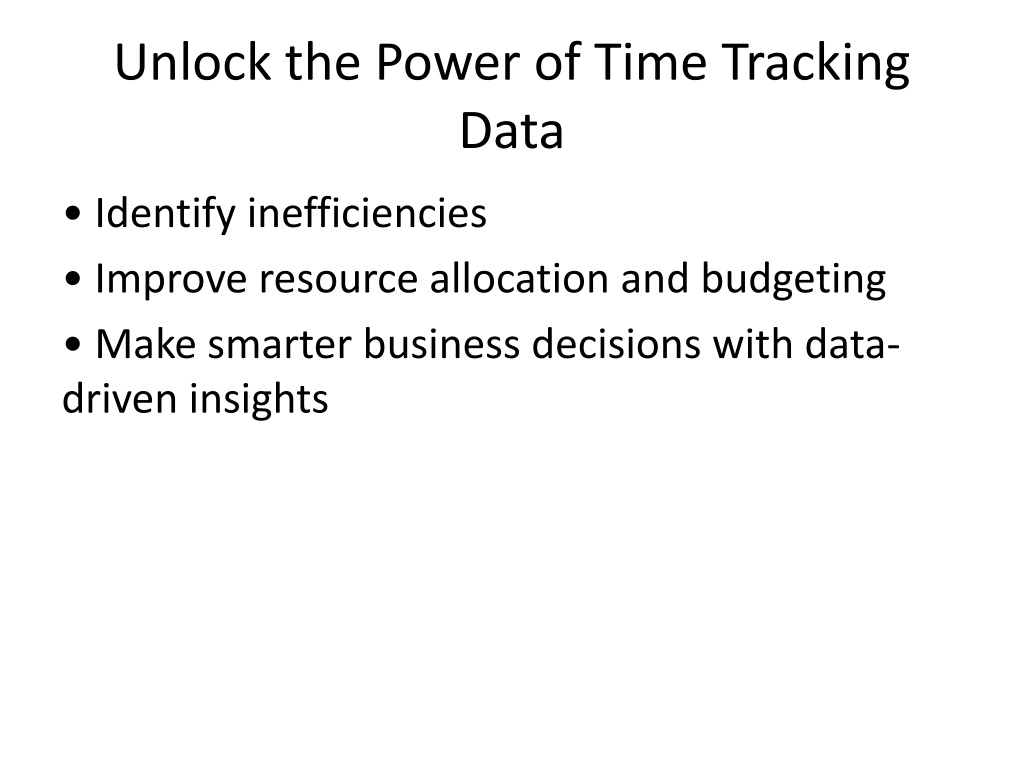 Unlock the Power of Time Tracking Data

• Identify inefficiencies

• Improve resource allocation and budgeting

• Make smarter business decisions with data-driven insights